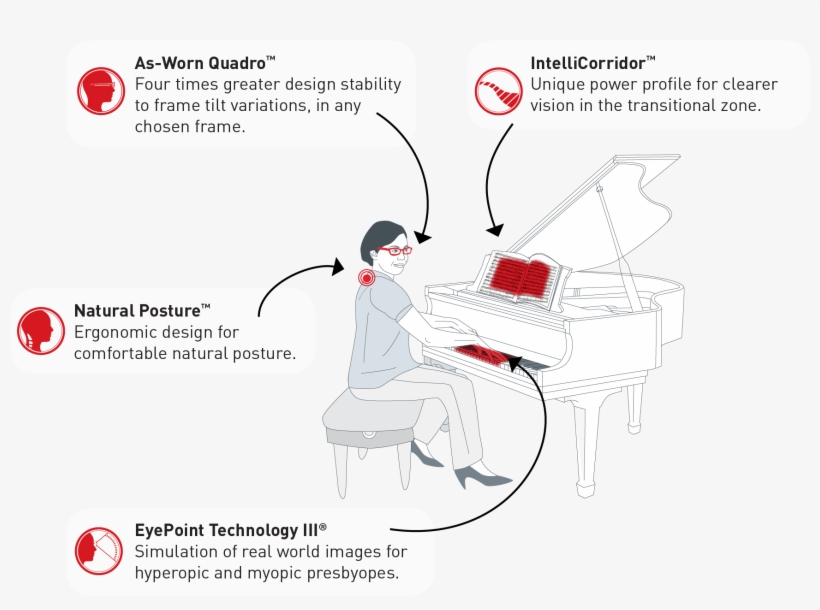 As-Worn Quadro™
Four times greater design stability to frame tilt variations, in any chosen frame.

IntelliCorridor™
Unique power profile for clearer vision in the transitional zone.

Natural Posture™
Ergonomic design for comfortable natural posture.

EyePoint Technology III®
Simulation of real world images for hyperopic and myopic presbyopes.